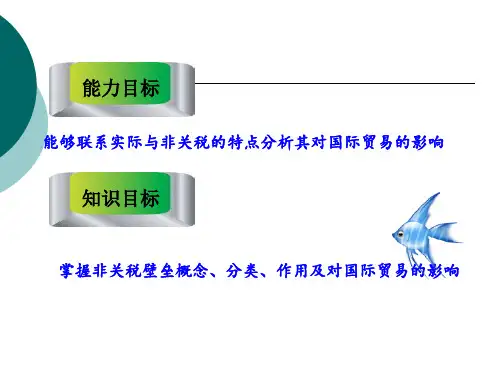 能力目标

能够联系实际与非关税的特点分析其对国际贸易的影响

知识目标

掌握非关税壁垒概念、分类、作用及对国际贸易的影响